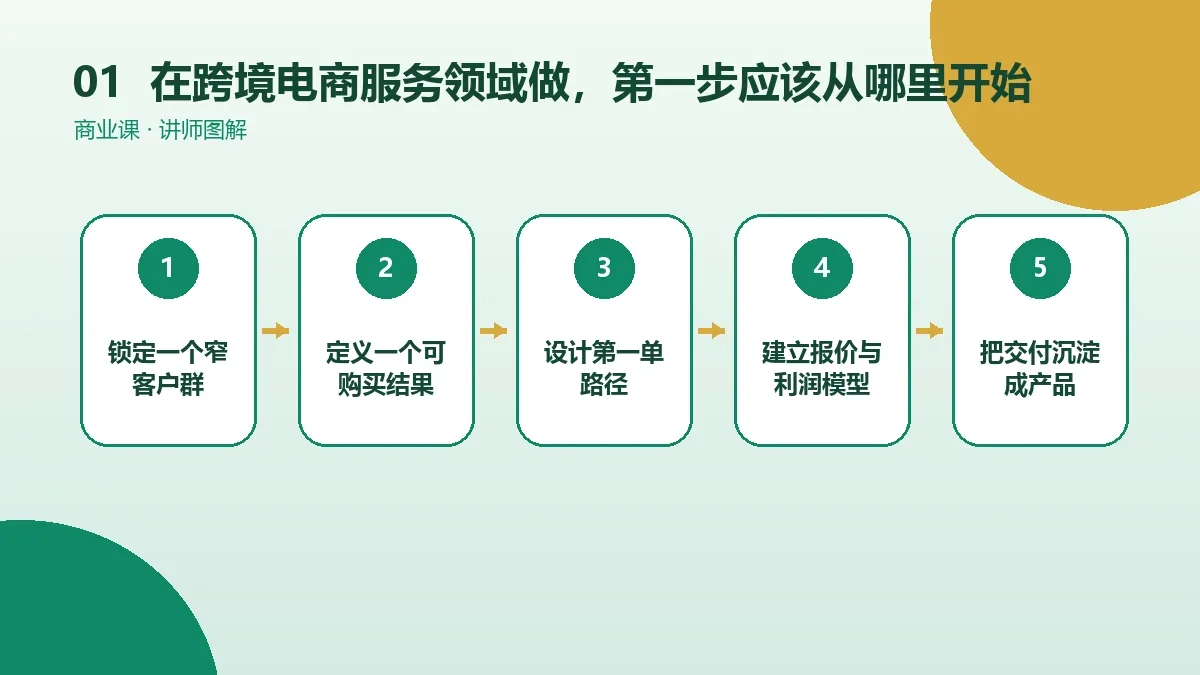 01 在跨境电商服务领域做，第一步应该从哪里开始

商业课 · 讲师图解

1
锁定一个窄客户群

2
定义一个可购买结果

3
设计第一单路径

4
建立报价与利润模型

5
把交付沉淀成产品